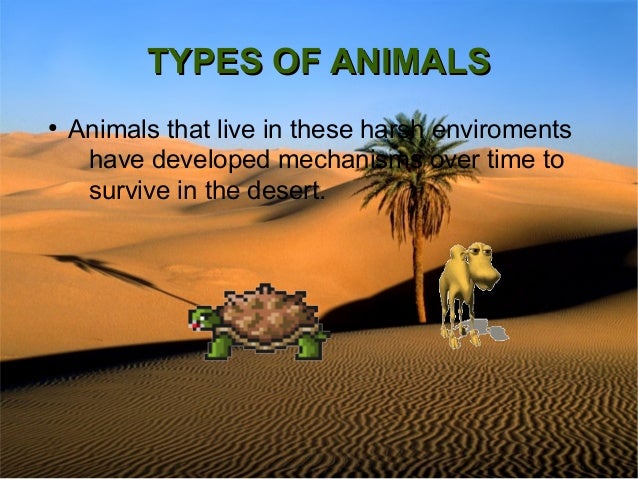 TYPES OF ANIMALS

• Animals that live in these harsh enviroments have developed mechanisms over time to survive in the desert.